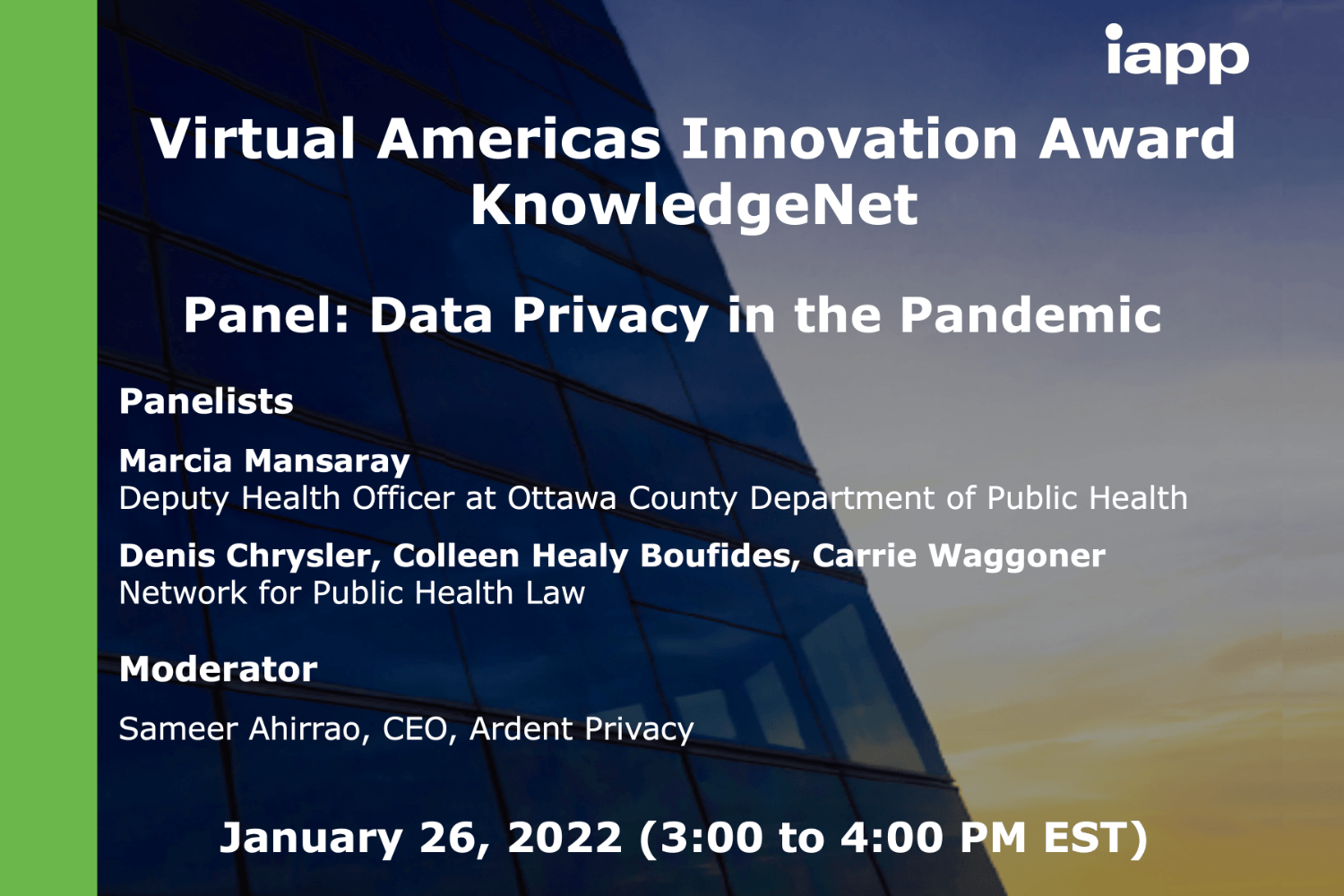 iapp

Virtual Americas Innovation Award KnowledgeNet

Panel: Data Privacy in the Pandemic

Panelists

Marcia Mansaray
Deputy Health Officer at Ottawa County Department of Public Health

Denis Chrysler, Colleen Healy Boufides, Carrie Waggoner
Network for Public Health Law

Moderator

Sameer Ahirrao, CEO, Ardent Privacy

January 26, 2022 (3:00 to 4:00 PM EST)